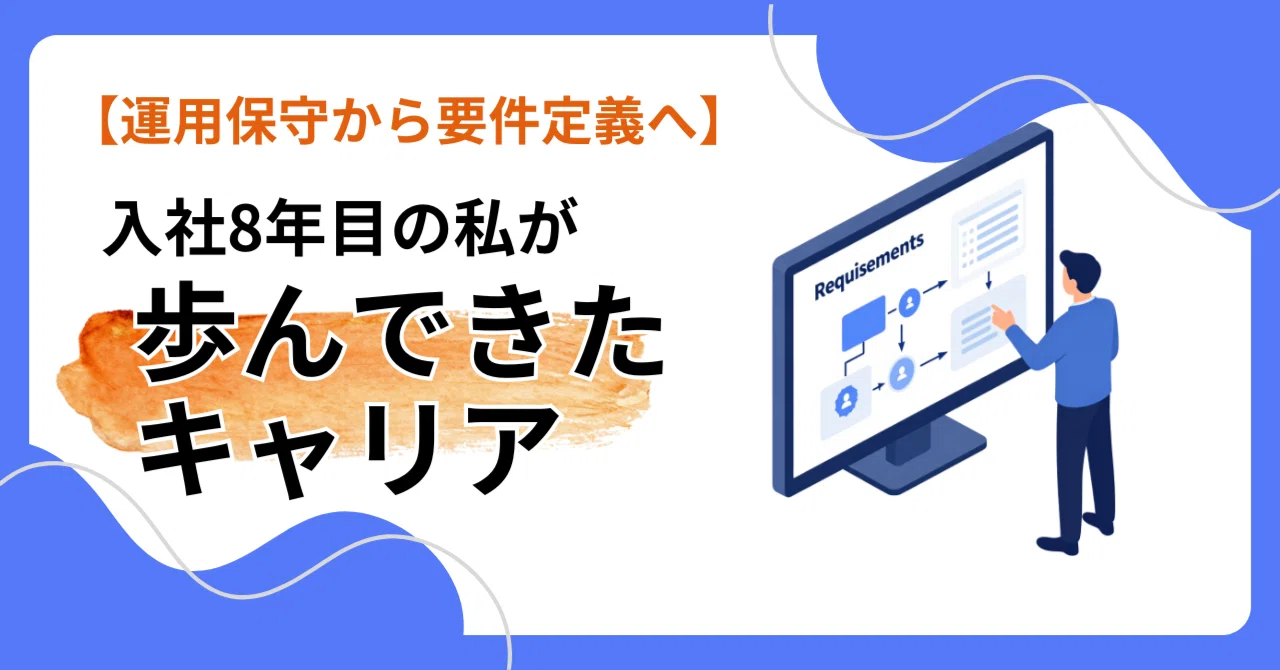 【運用保守から要件定義へ】

入社8年目の私が
歩んできた
キャリア

Requisements